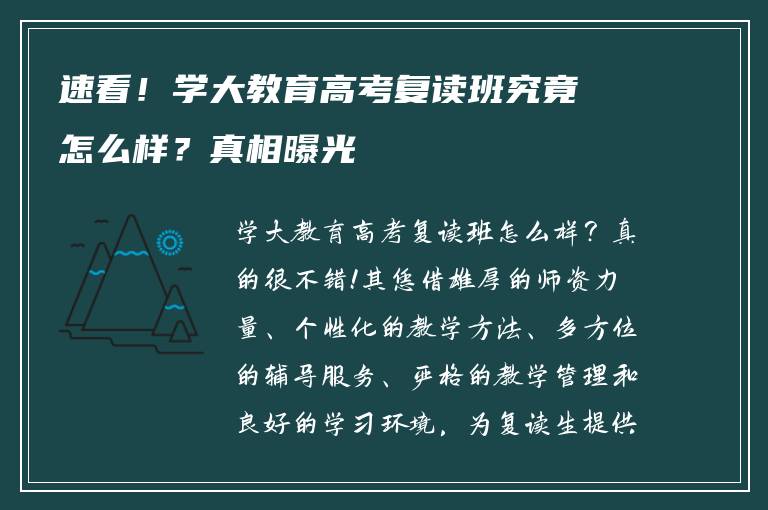 速看！学大教育高考复读班究竟怎么样？真相曝光

学大教育高考复读班怎么样？真的很不错!其凭借雄厚的师资力量、个性化的教学方法、多方位的辅导服务、严格的教学管理和良好的学习环境，为复读生提供